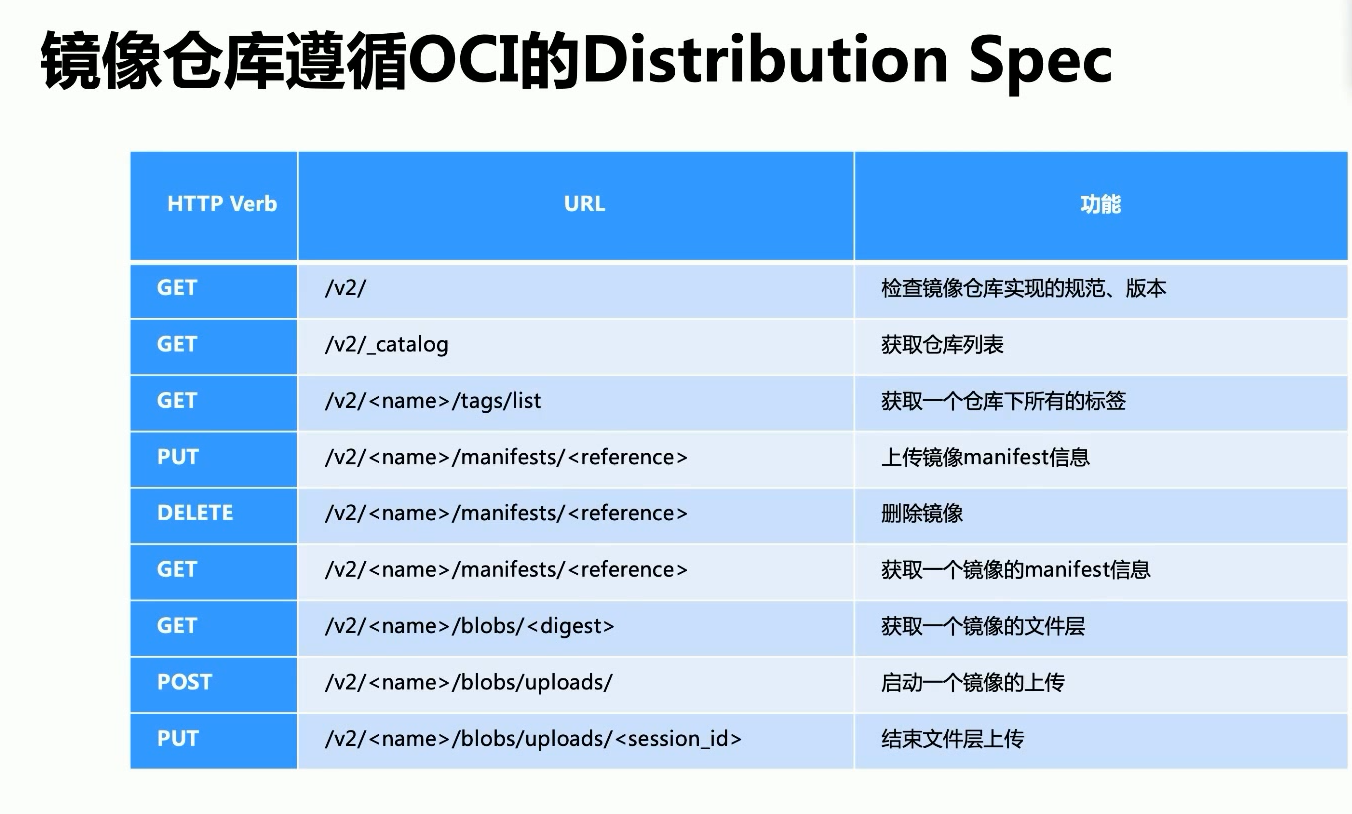 镜像仓库遵循OCI的Distribution Spec

| HTTP Verb | URL | 功能 |
|---|---|---|
| GET | /v2/ | 检查镜像仓库实现的规范、版本 |
| GET | /v2/_catalog | 获取仓库列表 |
| GET | /v2/<name>/tags/list | 获取一个仓库下所有的标签 |
| PUT | /v2/<name>/manifests/<reference> | 上传镜像manifest信息 |
| DELETE | /v2/<name>/manifests/<reference> | 删除镜像 |
| GET | /v2/<name>/manifests/<reference> | 获取一个镜像的manifest信息 |
| GET | /v2/<name>/blobs/<digest> | 获取一个镜像的文件层 |
| POST | /v2/<name>/blobs/uploads/ | 启动一个镜像的上传 |
| PUT | /v2/<name>/blobs/uploads/<session_id> | 结束文件层上传 |